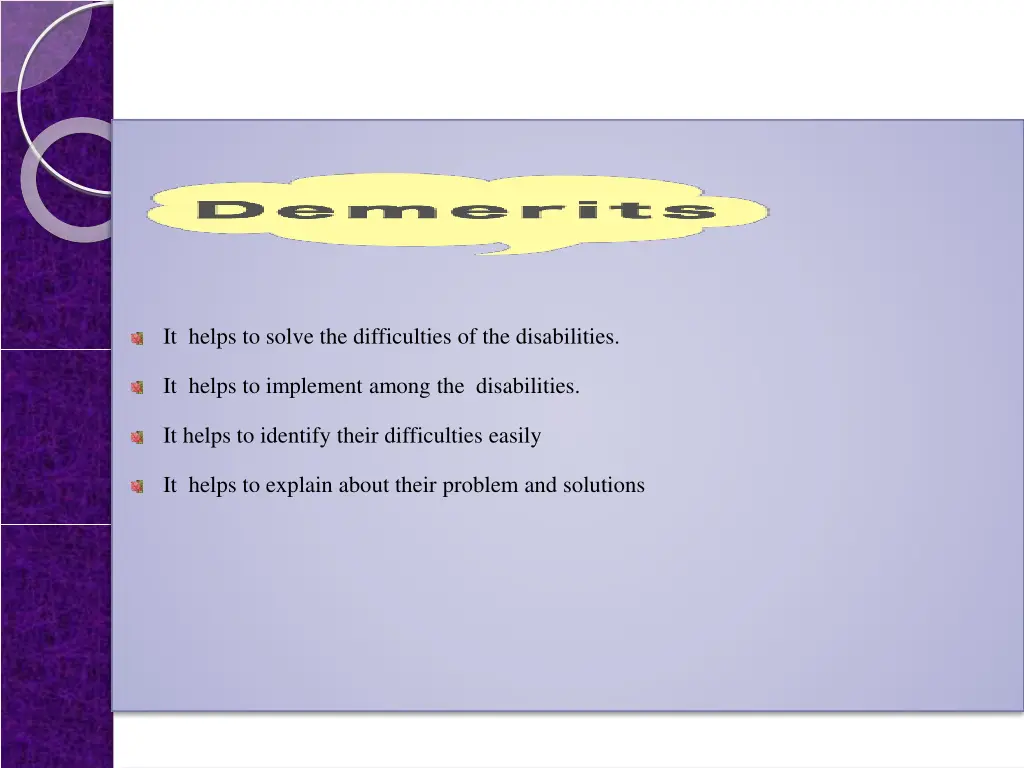 Demerits

It helps to solve the difficulties of the disabilities.

It helps to implement among the disabilities.

It helps to identify their difficulties easily

It helps to explain about their problem and solutions